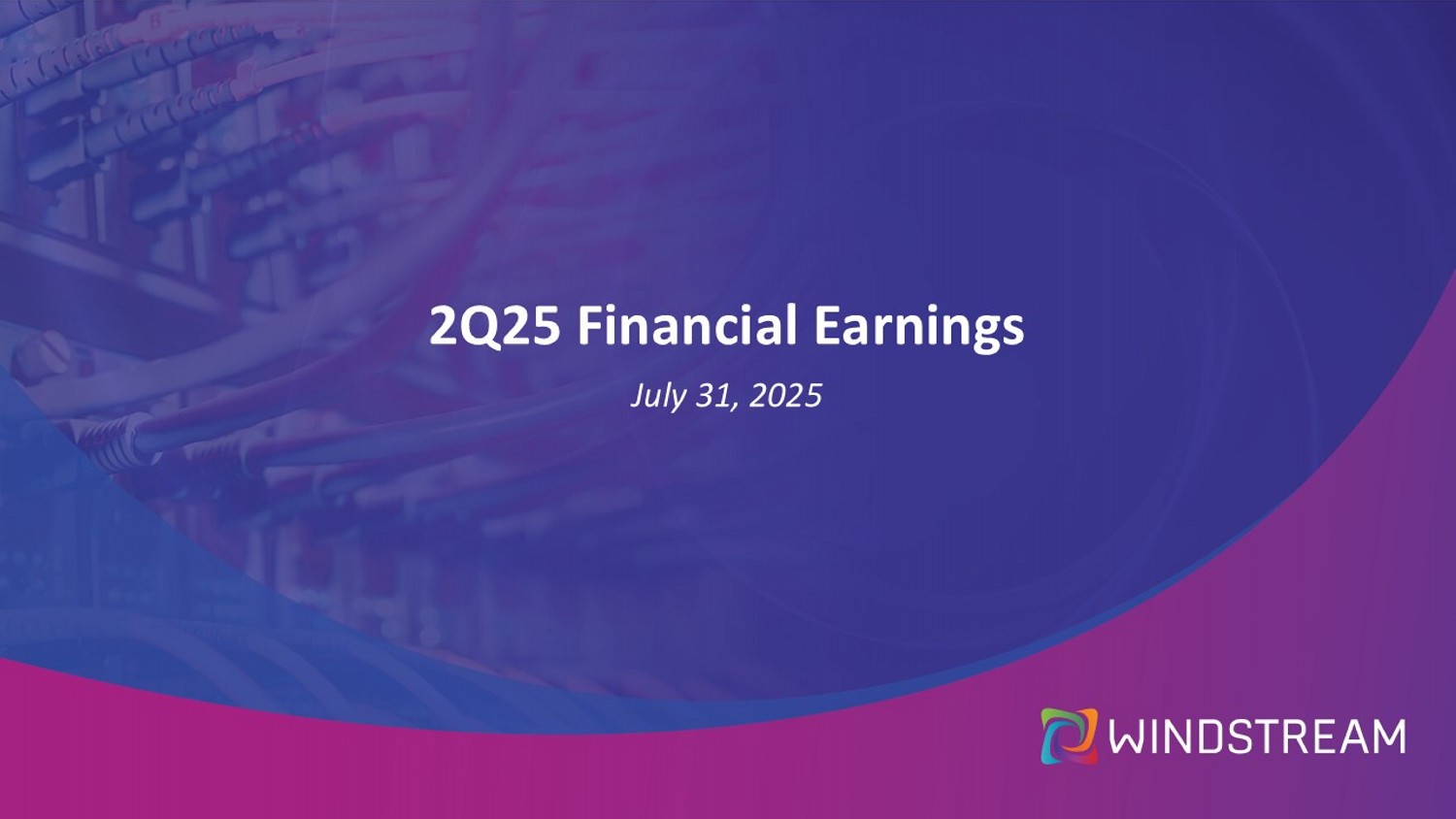 2Q25 Financial Earnings

July 31, 2025

WINDSTREAM